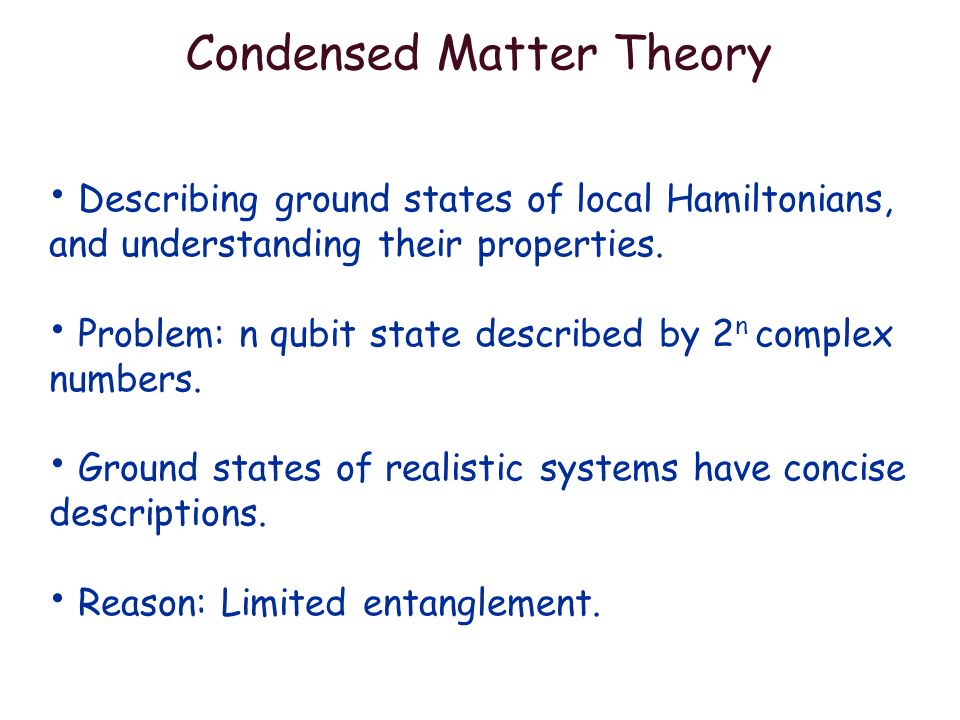 Condensed Matter Theory

• Describing ground states of local Hamiltonians, and understanding their properties.

• Problem: n qubit state described by $2^n$ complex numbers.

• Ground states of realistic systems have concise descriptions.

• Reason: Limited entanglement.